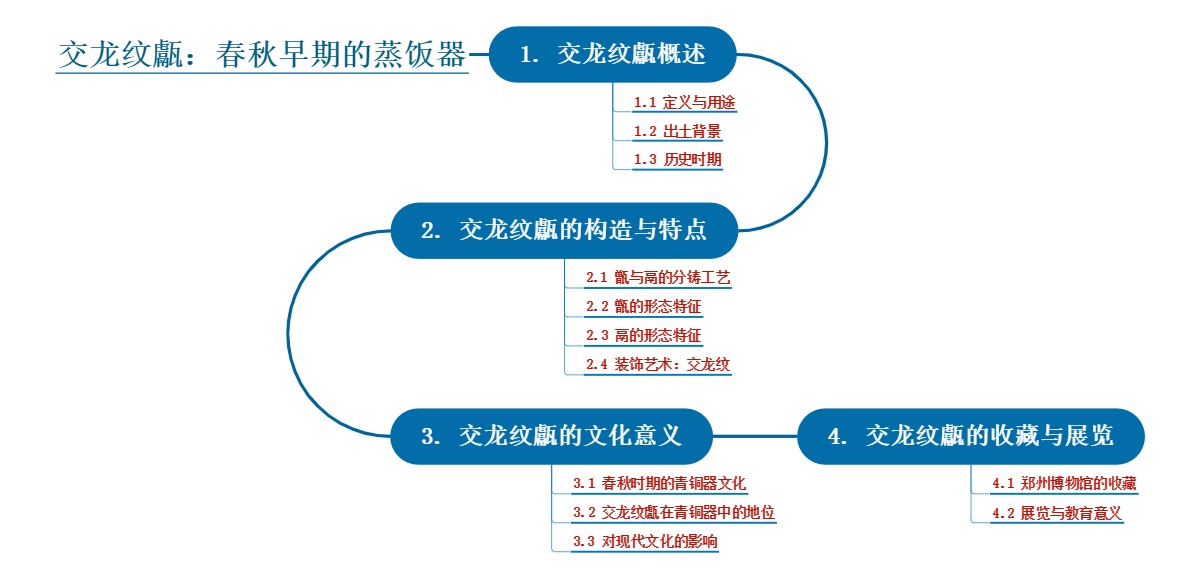 交龙纹甗：春秋早期的蒸饭器

1. 交龙纹甗概述

1.1 定义与用途

1.2 出土背景

1.3 历史时期

2. 交龙纹甗的构造与特点

2.1 甑与鬲的分铸工艺

2.2 甑的形态特征

2.3 鬲的形态特征

2.4 装饰艺术：交龙纹

3. 交龙纹甗的文化意义

3.1 春秋时期的青铜器文化

3.2 交龙纹甗在青铜器中的地位

3.3 对现代文化的影响

4. 交龙纹甗的收藏与展览

4.1 郑州博物馆的收藏

4.2 展览与教育意义